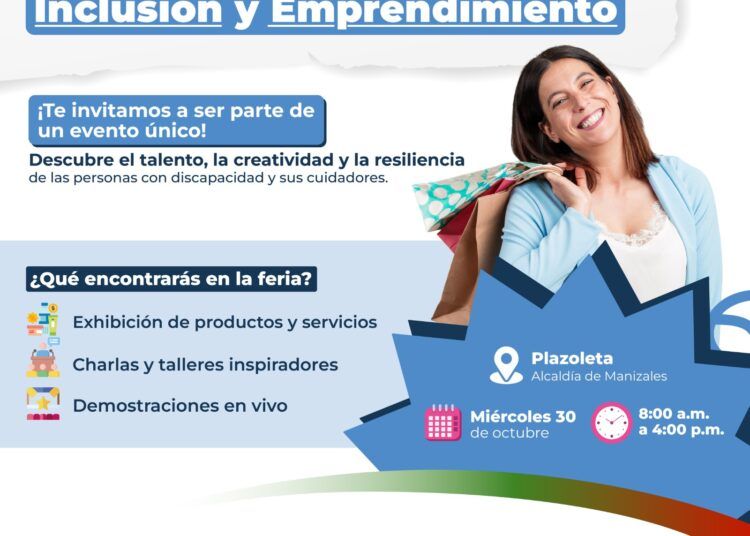 Inclusión y Emprendimiento

¡Te invitamos a ser parte de un evento único!

Descubre el talento, la creatividad y la resiliencia de las personas con discapacidad y sus cuidadores.

¿Qué encontrarás en la feria?

Exhibición de productos y servicios

Charlas y talleres inspiradores

Demostraciones en vivo

Plazoleta
Alcaldía de Manizales

Miércoles 30 de octubre

8:00 a.m. a 4:00 p.m.